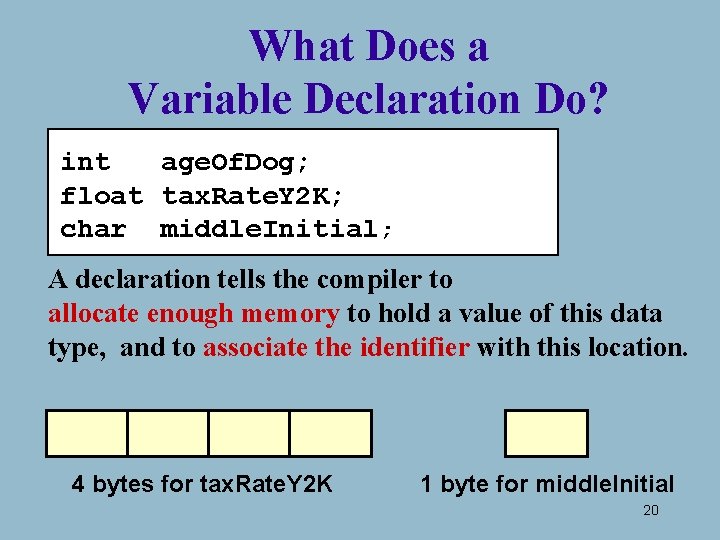 What Does a Variable Declaration Do?

int ageOfDog;
float taxRateY2K;
char middleInitial;

A declaration tells the compiler to allocate enough memory to hold a value of this data type, and to associate the identifier with this location.

4 bytes for taxRateY2K

1 byte for middleInitial

20